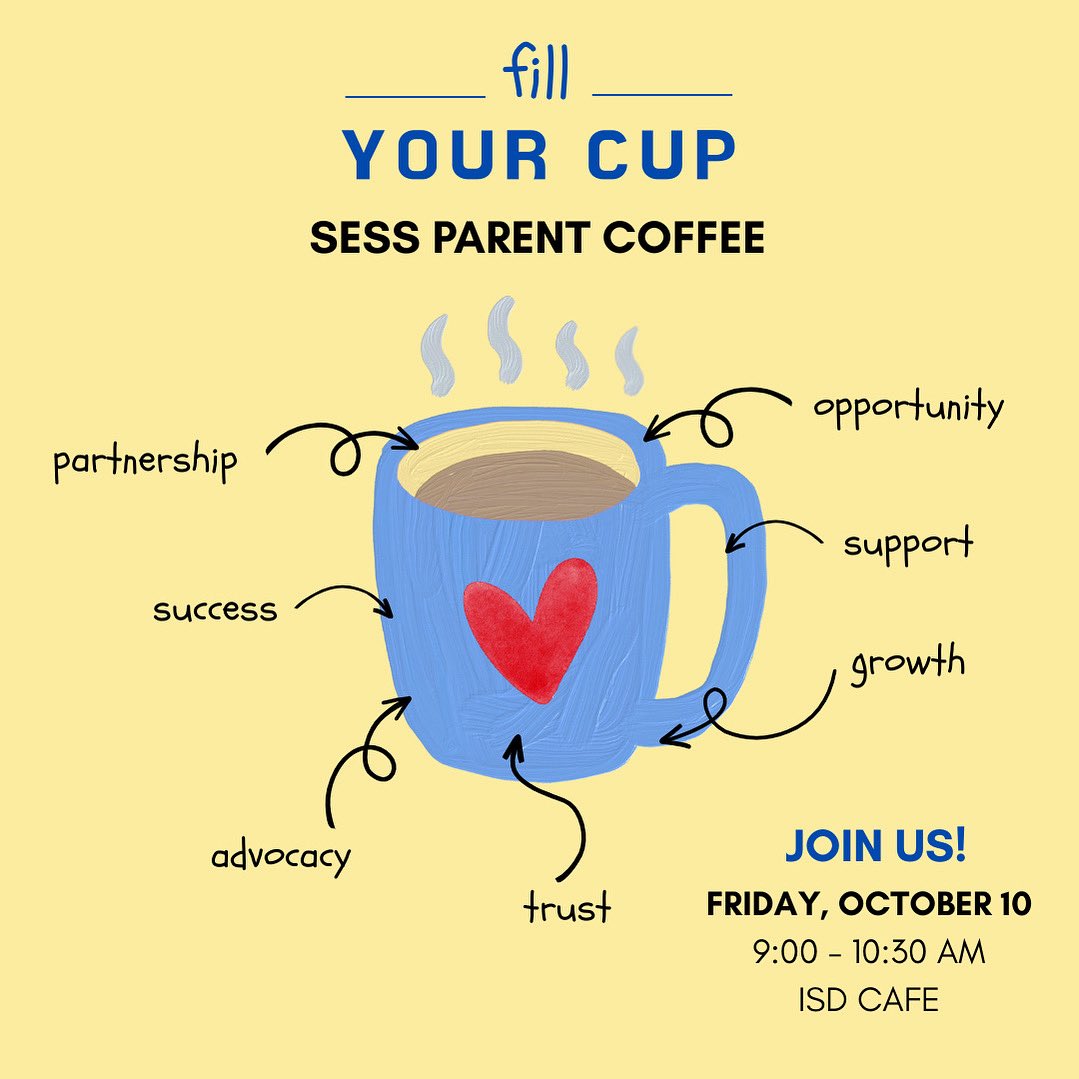 fill
YOUR CUP
SESS PARENT COFFEE

partnership

opportunity

support

success

growth

advocacy

trust

JOIN US!
FRIDAY, OCTOBER 10
9:00 - 10:30 AM
ISD CAFE